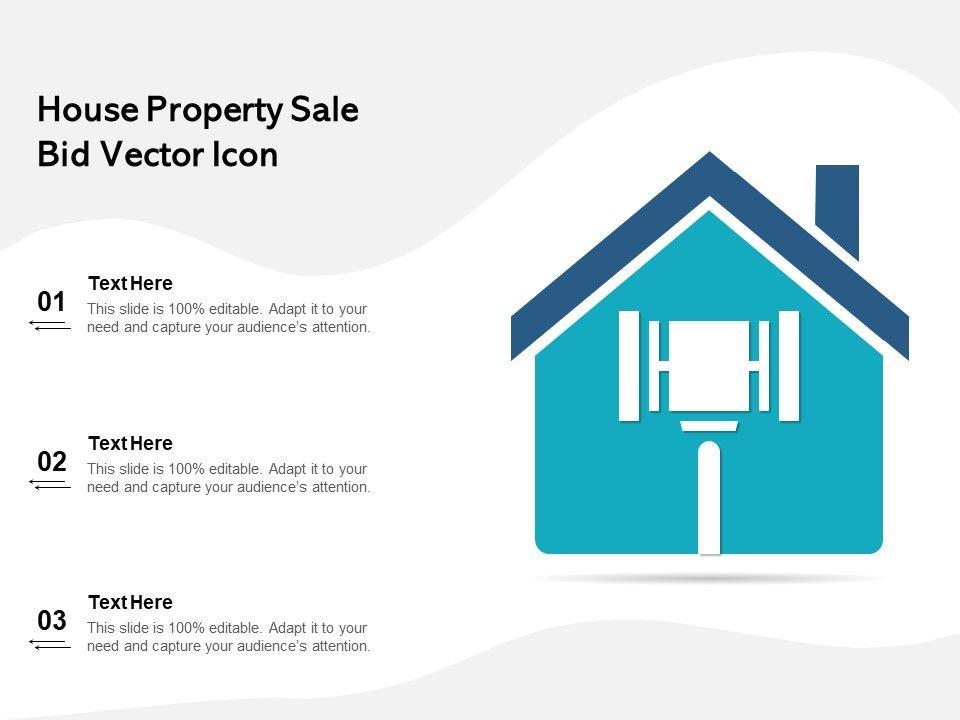 House Property Sale Bid Vector Icon

01

Text Here

This slide is 100% editable. Adapt it to your need and capture your audience's attention.

02

Text Here

This slide is 100% editable. Adapt it to your need and capture your audience's attention.

03

Text Here

This slide is 100% editable. Adapt it to your need and capture your audience's attention.